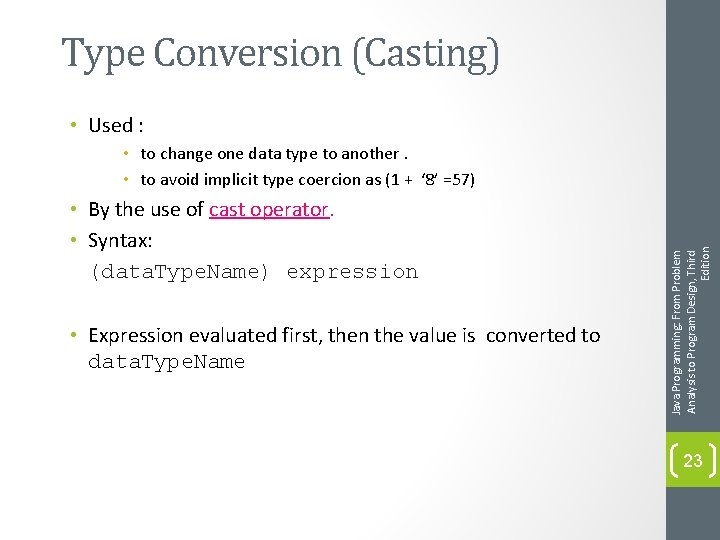 Type Conversion (Casting)

• Used :
  • to change one data type to another .
  • to avoid implicit type coercion as (1 + '8' =57)
• By the use of cast operator.
• Syntax:
(dataTypeName) expression

• Expression evaluated first, then the value is converted to dataTypeName

Java Programming: From Problem Analysis to Program Design, Third Edition

23